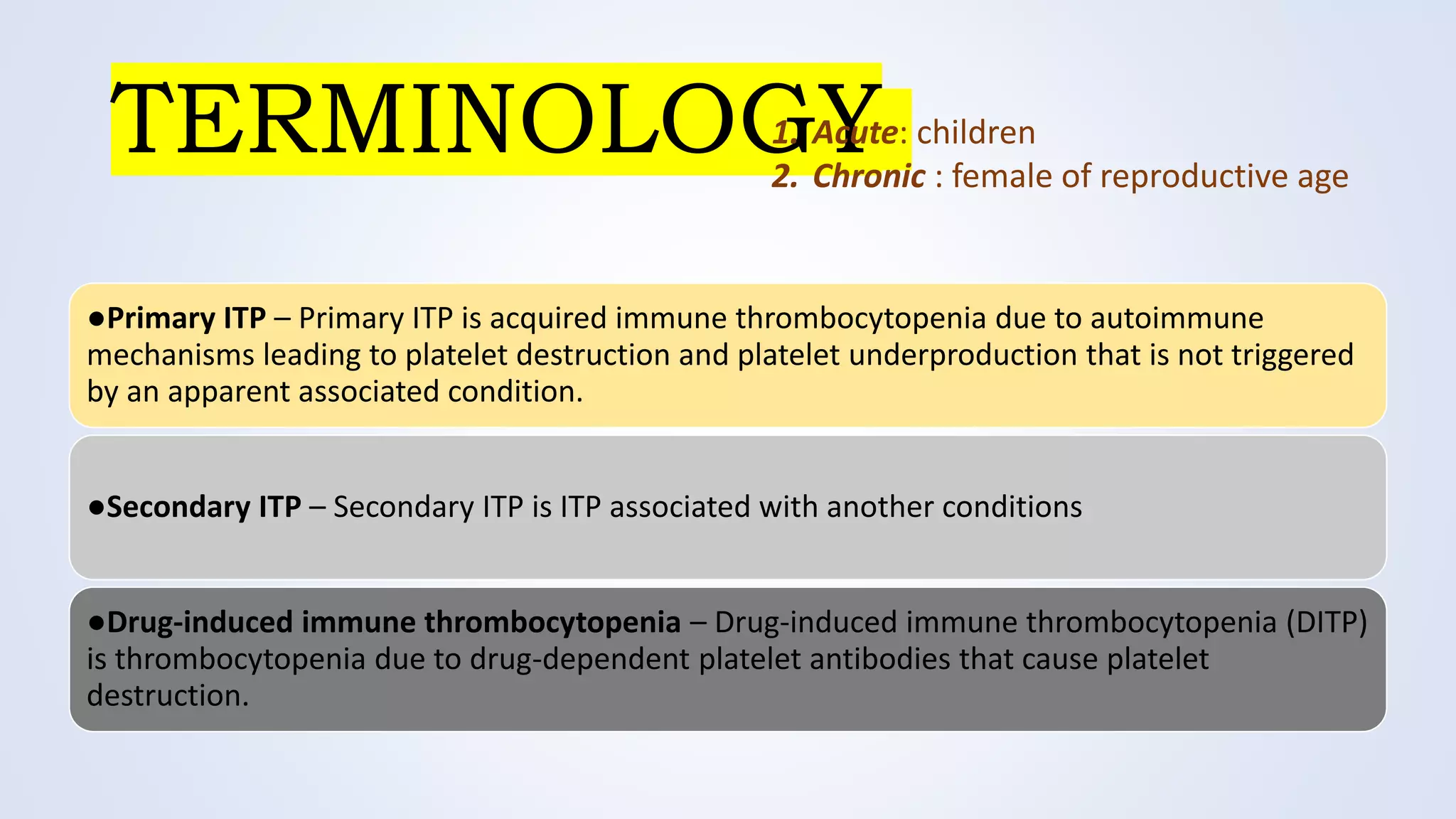 TERMINOLOGY

1. Acute: children
2. Chronic : female of reproductive age

●Primary ITP – Primary ITP is acquired immune thrombocytopenia due to autoimmune mechanisms leading to platelet destruction and platelet underproduction that is not triggered by an apparent associated condition.

●Secondary ITP – Secondary ITP is ITP associated with another conditions

●Drug-induced immune thrombocytopenia – Drug-induced immune thrombocytopenia (DITP) is thrombocytopenia due to drug-dependent platelet antibodies that cause platelet destruction.